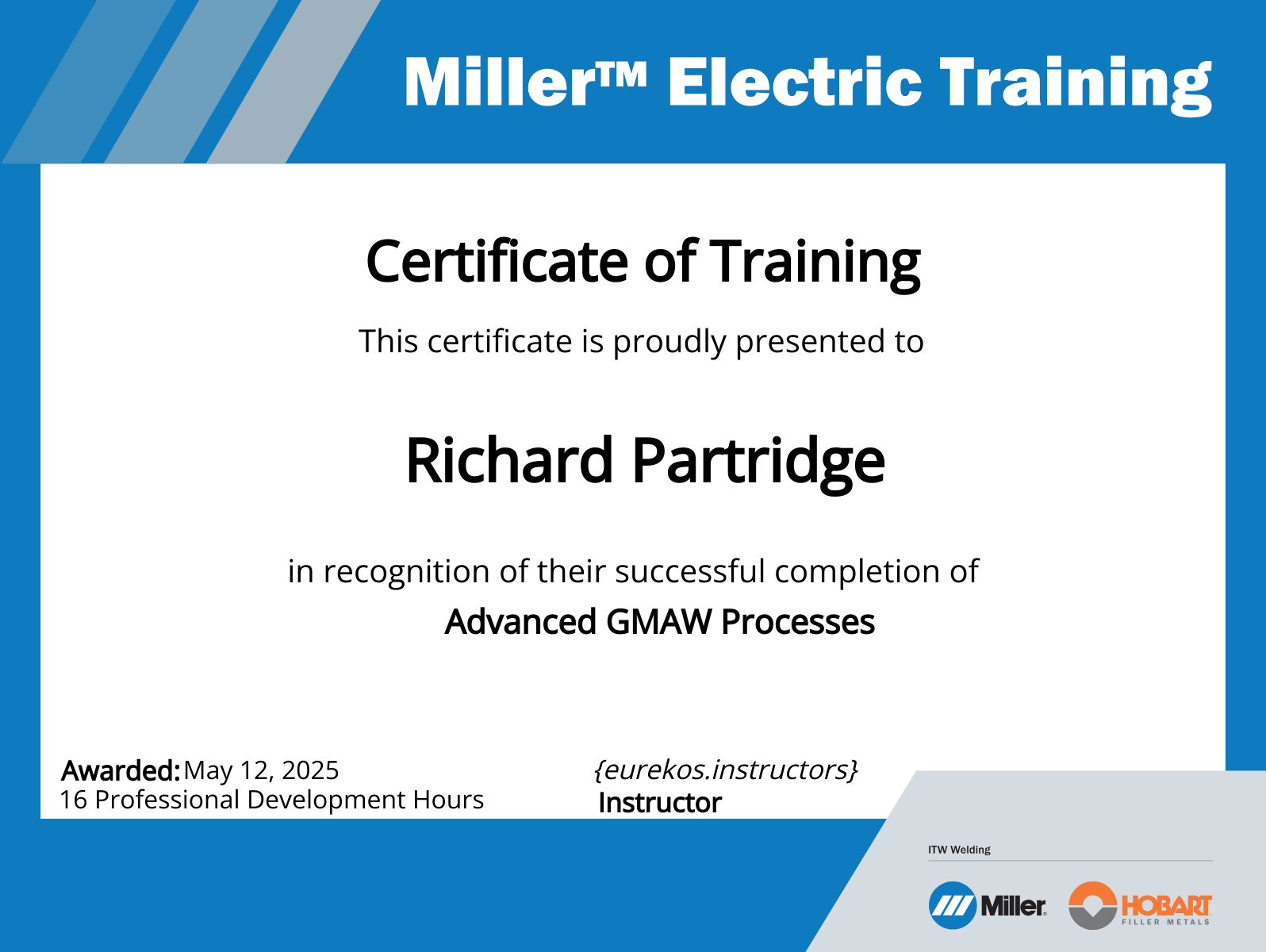 Miller™ Electric Training

Certificate of Training

This certificate is proudly presented to

Richard Partridge

in recognition of their successful completion of

Advanced GMAW Processes

Awarded: May 12, 2025
16 Professional Development Hours

{eurekos.instructors}
Instructor

ITW Welding

Miller

HOBART
FILLER METALS